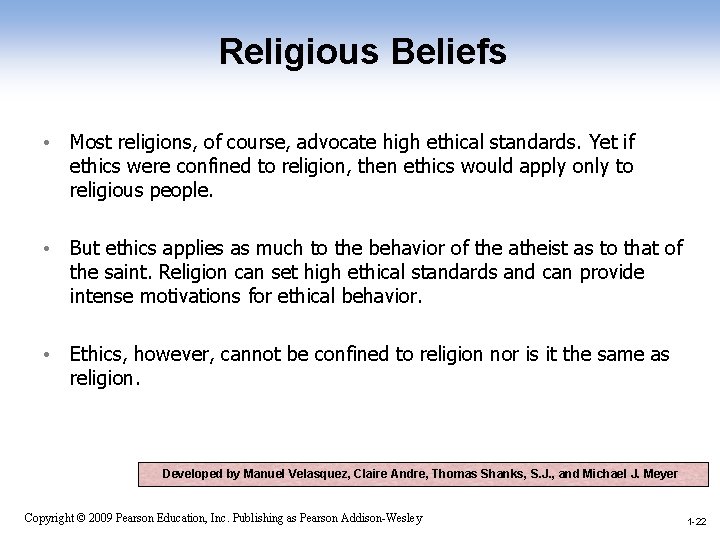 Religious Beliefs

• Most religions, of course, advocate high ethical standards. Yet if ethics were confined to religion, then ethics would apply only to religious people.

• But ethics applies as much to the behavior of the atheist as to that of the saint. Religion can set high ethical standards and can provide intense motivations for ethical behavior.

• Ethics, however, cannot be confined to religion nor is it the same as religion.

Developed by Manuel Velasquez, Claire Andre, Thomas Shanks, S.J., and Michael J. Meyer

Copyright © 2009 Pearson Education, Inc. Publishing as Pearson Addison-Wesley

1-22